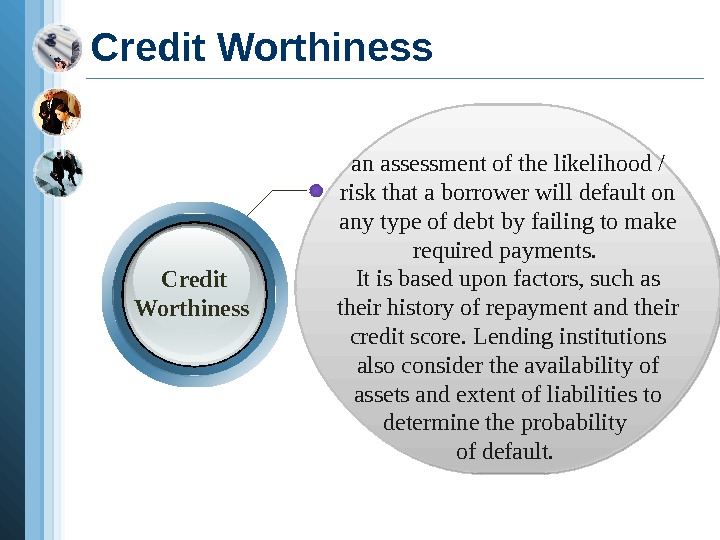 Credit Worthiness

Credit Worthiness

an assessment of the likelihood / risk that a borrower will default on any type of debt by failing to make required payments.
It is based upon factors, such as their history of repayment and their credit score. Lending institutions also consider the availability of assets and extent of liabilities to determine the probability of default.